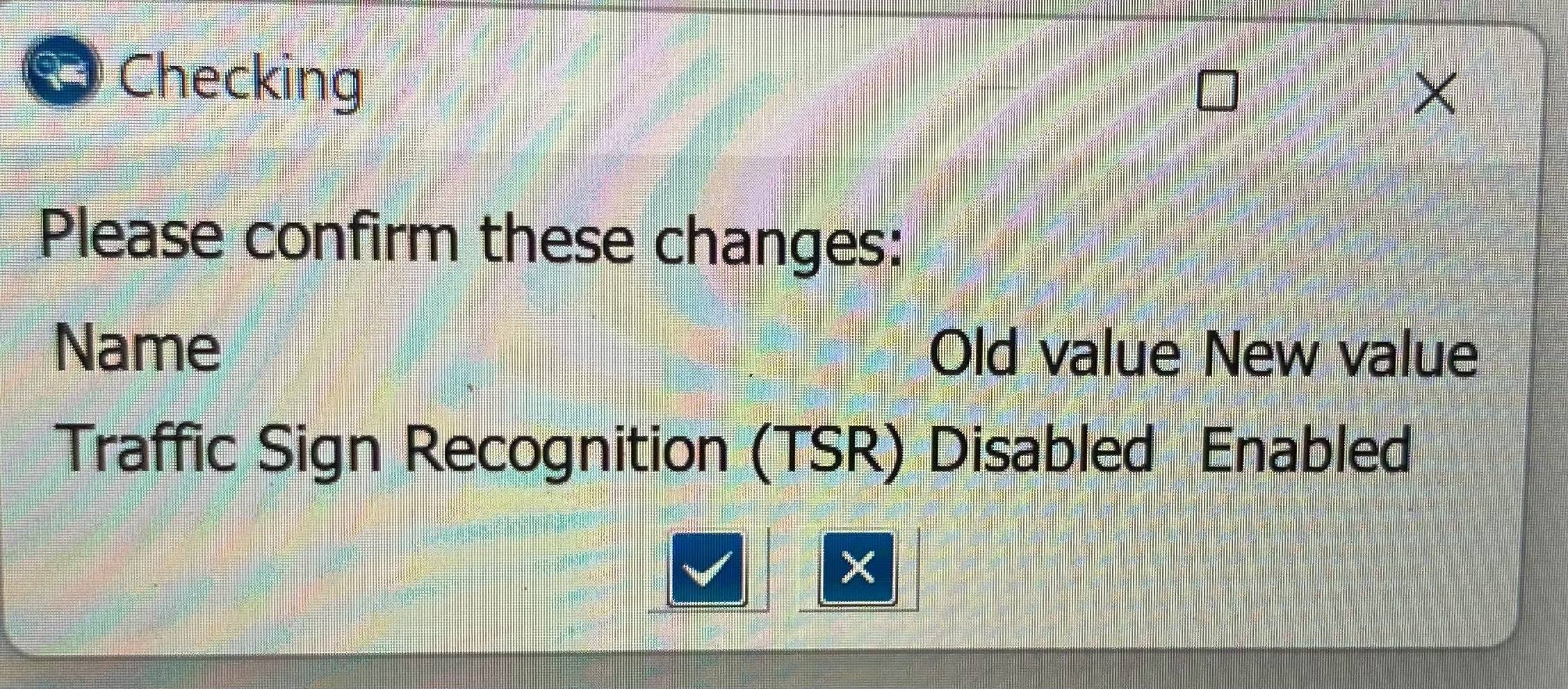 Checking

Please confirm these changes:

| Name | Old value | New value |
|---|---|---|
| Traffic Sign Recognition (TSR) | Disabled | Enabled |